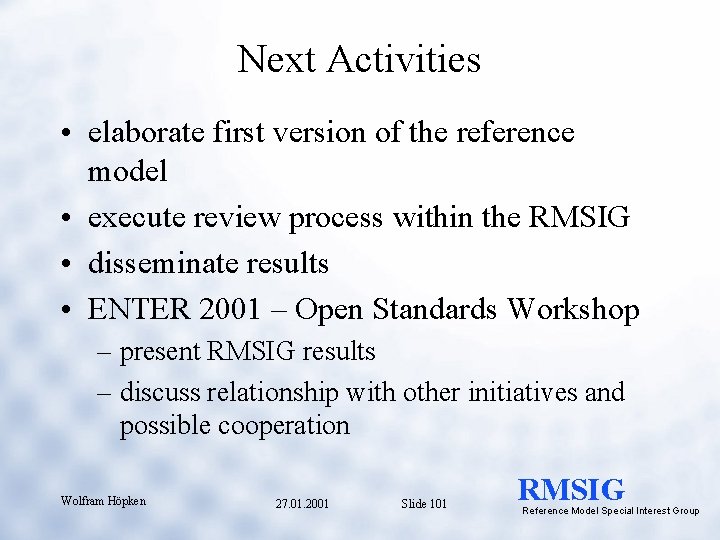 Next Activities

• elaborate first version of the reference model
• execute review process within the RMSIG
• disseminate results
• ENTER 2001 – Open Standards Workshop
– present RMSIG results
– discuss relationship with other initiatives and possible cooperation

Wolfram Höpken 27.01.2001 Slide 101

RMSIG
Reference Model Special Interest Group